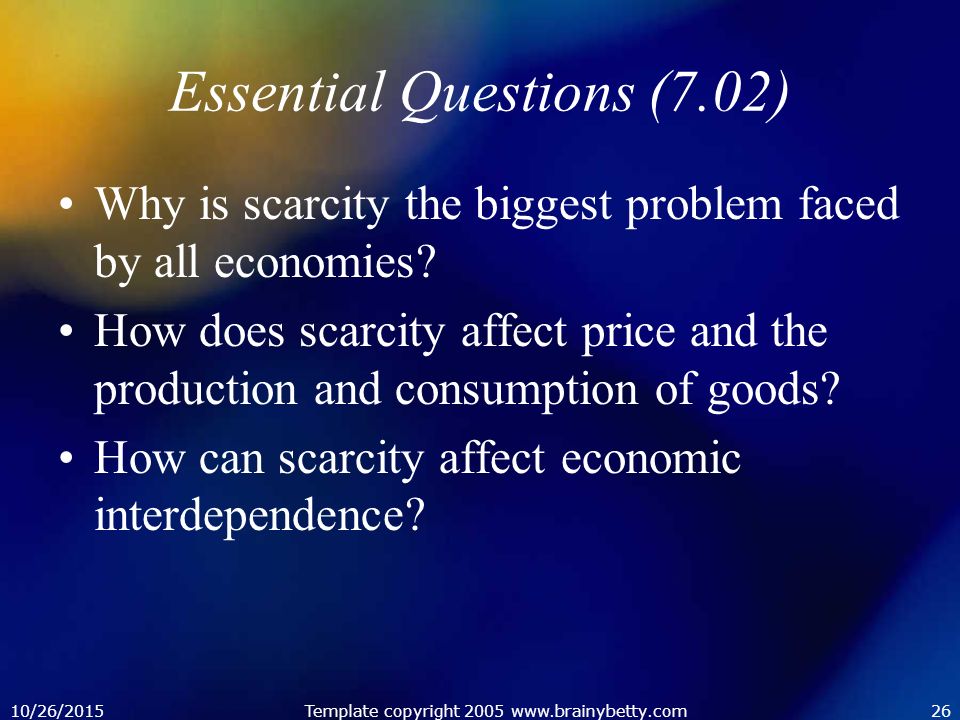 Essential Questions (7.02)

• Why is scarcity the biggest problem faced by all economies?
• How does scarcity affect price and the production and consumption of goods?
• How can scarcity affect economic interdependence?

10/26/2015 Template copyright 2005 www.brainybetty.com 26